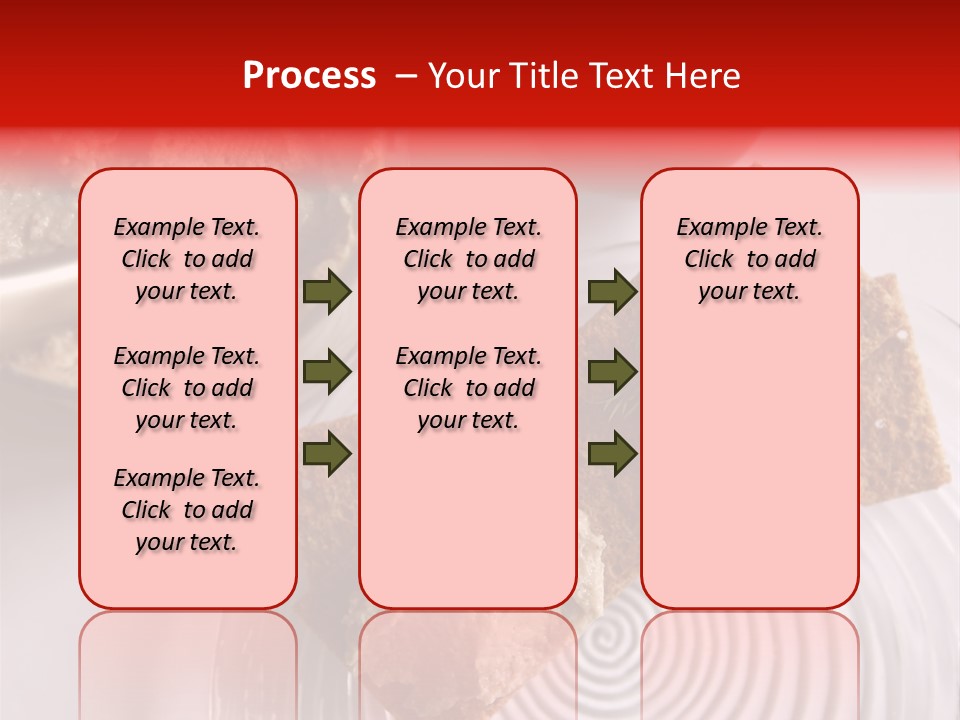 Process – Your Title Text Here

Example Text. Click to add your text.

Example Text. Click to add your text.

Example Text. Click to add your text.

Example Text. Click to add your text.

Example Text. Click to add your text.

Example Text. Click to add your text.